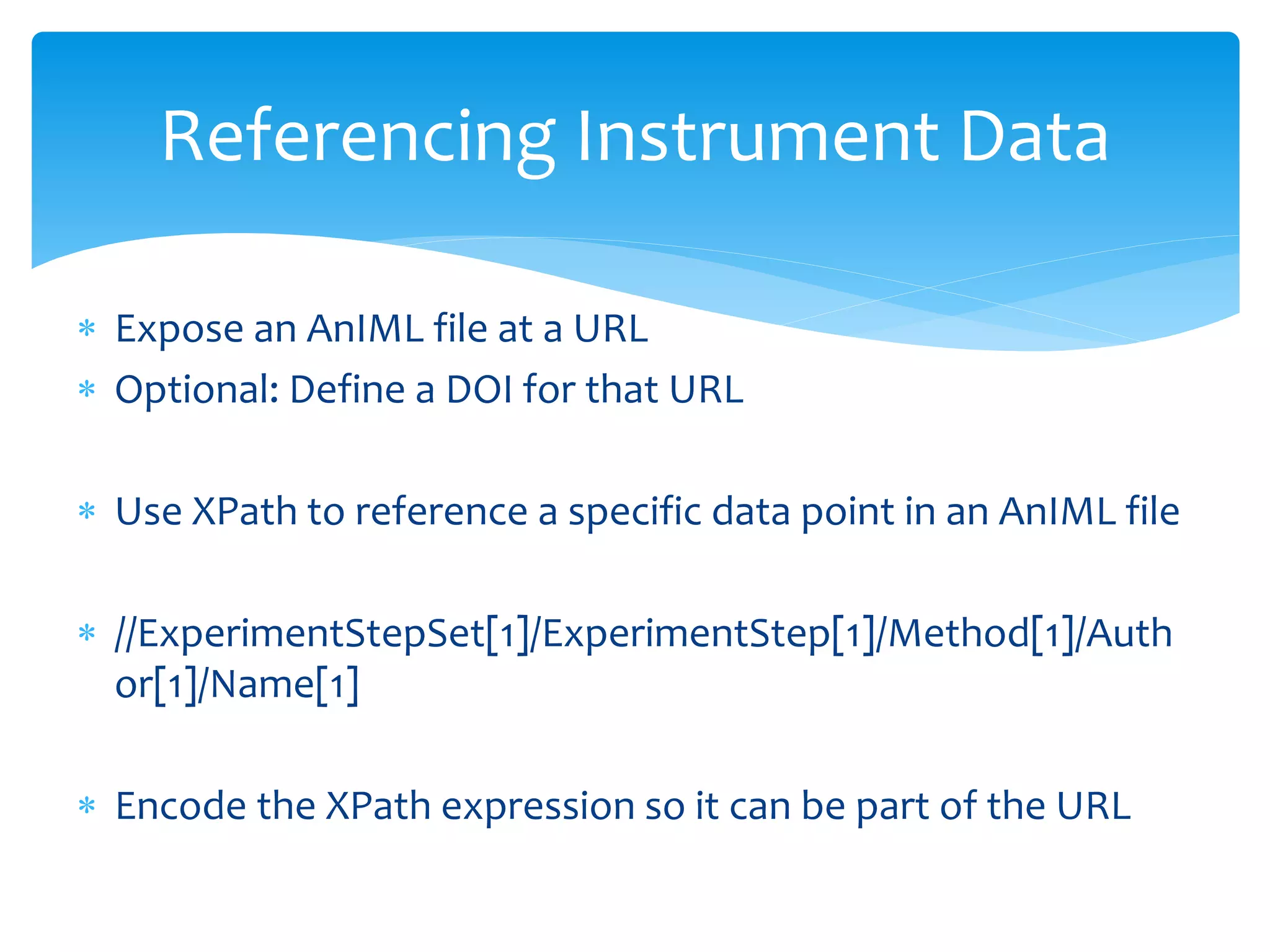 Referencing Instrument Data

* Expose an AnIML file at a URL
* Optional: Define a DOI for that URL

* Use XPath to reference a specific data point in an AnIML file

* //ExperimentStepSet[1]/ExperimentStep[1]/Method[1]/Author[1]/Name[1]

* Encode the XPath expression so it can be part of the URL